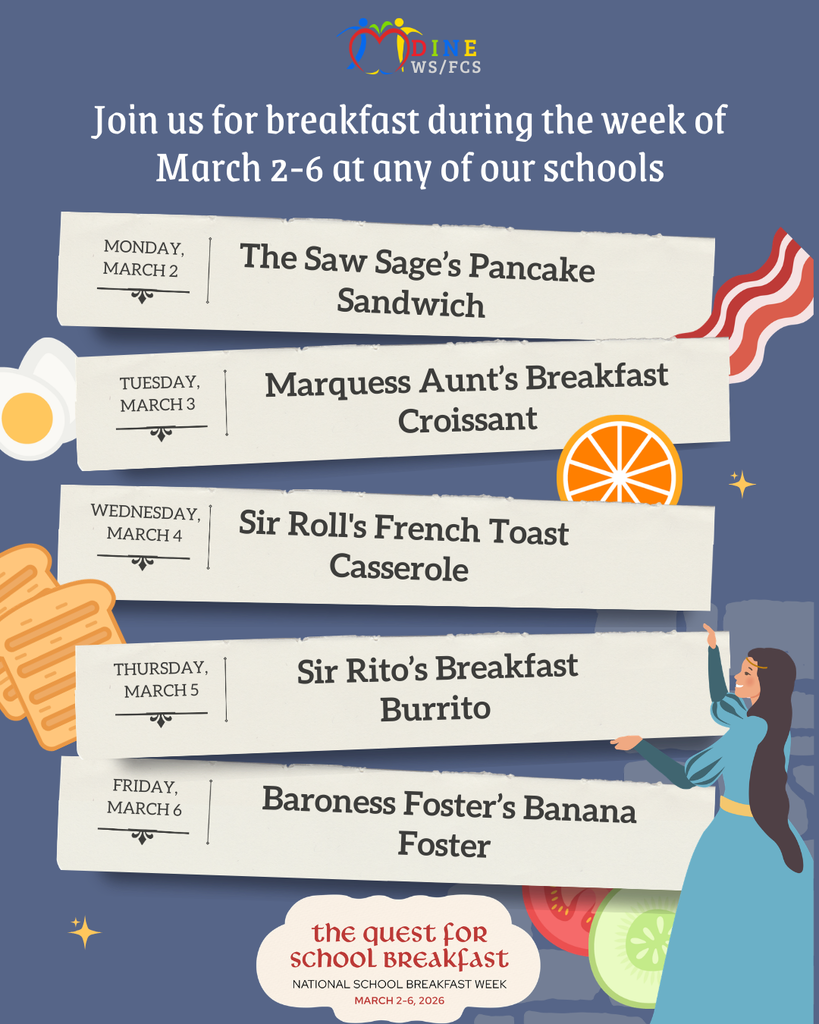 DINE
WS/FCS

Join us for breakfast during the week of March 2-6 at any of our schools

MONDAY, MARCH 2

The Saw Sage's Pancake Sandwich

TUESDAY, MARCH 3

Marquess Aunt's Breakfast Croissant

WEDNESDAY, MARCH 4

Sir Roll's French Toast Casserole

THURSDAY, MARCH 5

Sir Rito's Breakfast Burrito

FRIDAY, MARCH 6

Baroness Foster's Banana Foster

the quest for school breakfast
NATIONAL SCHOOL BREAKFAST WEEK
MARCH 2-6, 2026